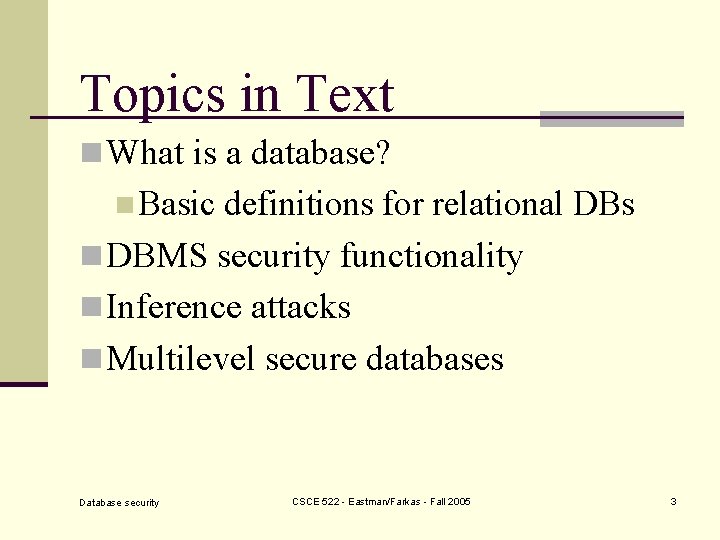 Topics in Text

What is a database?

Basic definitions for relational DBs

DBMS security functionality

Inference attacks

Multilevel secure databases

Database security

CSCE 522 - Eastman/Farkas - Fall 2005

3